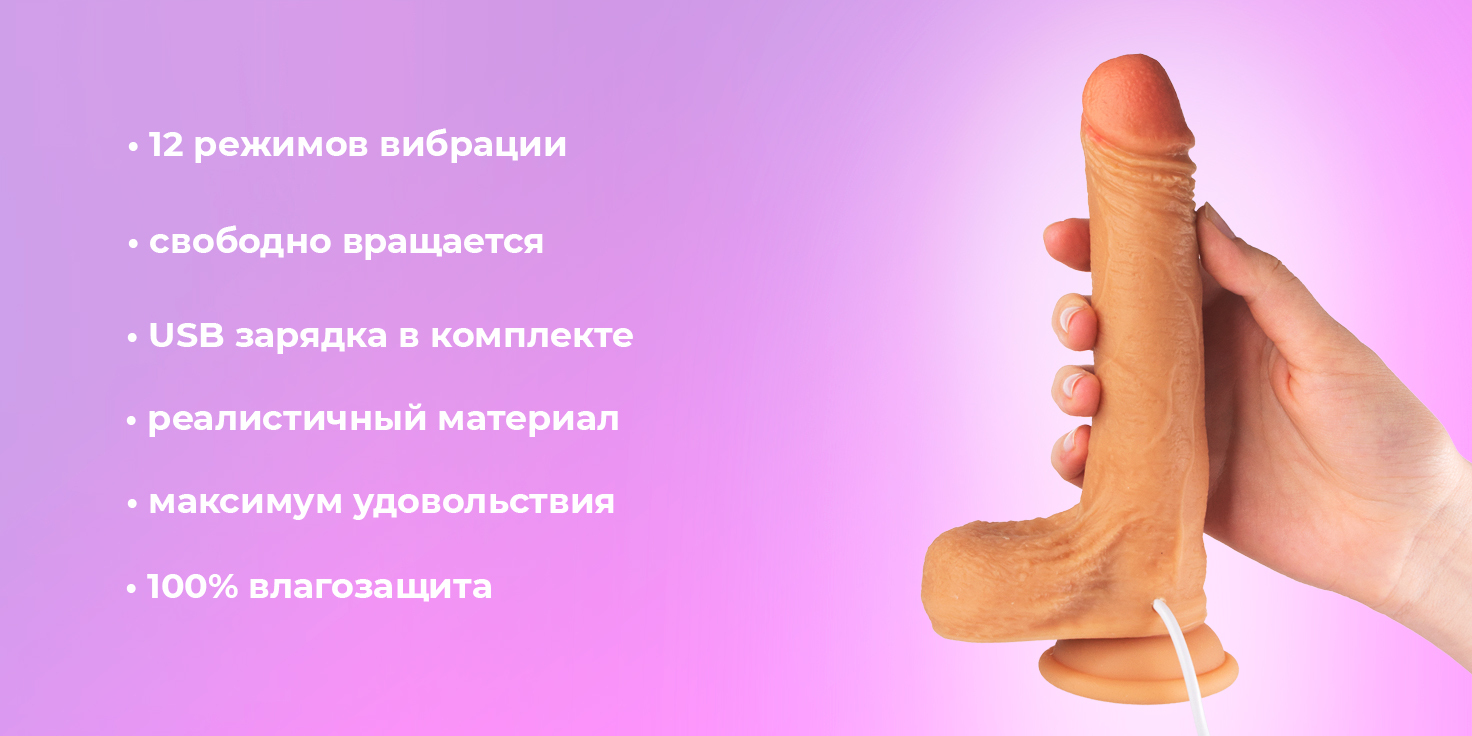 • 12 режимов вибрации

• свободно вращается

• USB зарядка в комплекте

• реалистичный материал

• максимум удовольствия

• 100% влагозащита